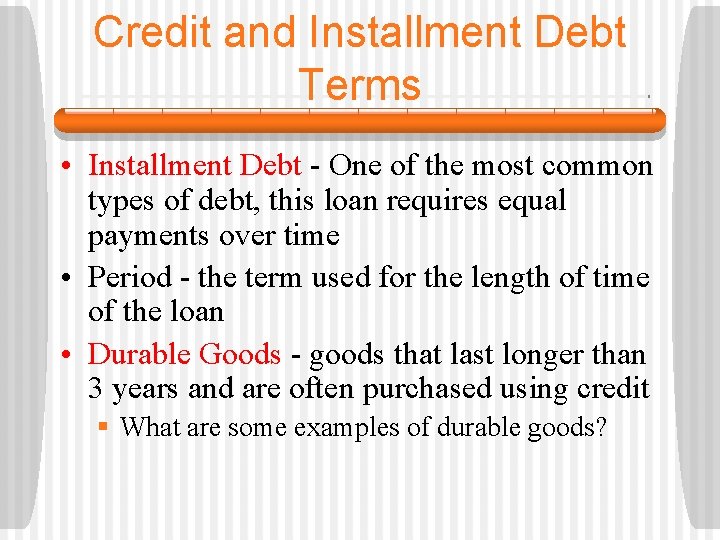 Credit and Installment Debt Terms

• Installment Debt - One of the most common types of debt, this loan requires equal payments over time
• Period - the term used for the length of time of the loan
• Durable Goods - goods that last longer than 3 years and are often purchased using credit
  ▪ What are some examples of durable goods?